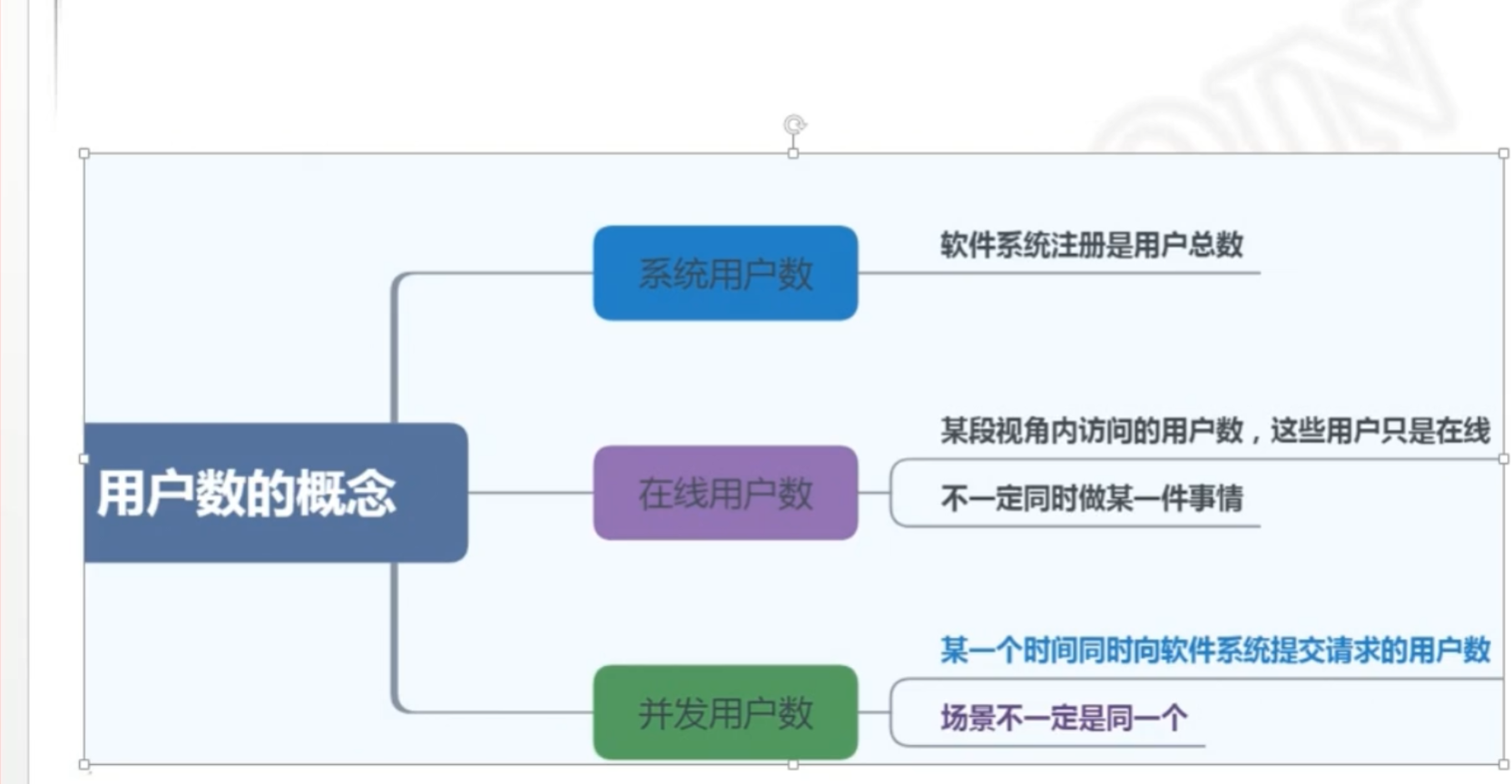 用户数的概念

系统用户数

软件系统注册是用户总数

在线用户数

某段视角内访问的用户数，这些用户只是在线

不一定同时做某一件事情

并发用户数

某一个时间同时向软件系统提交请求的用户数

场景不一定是同一个